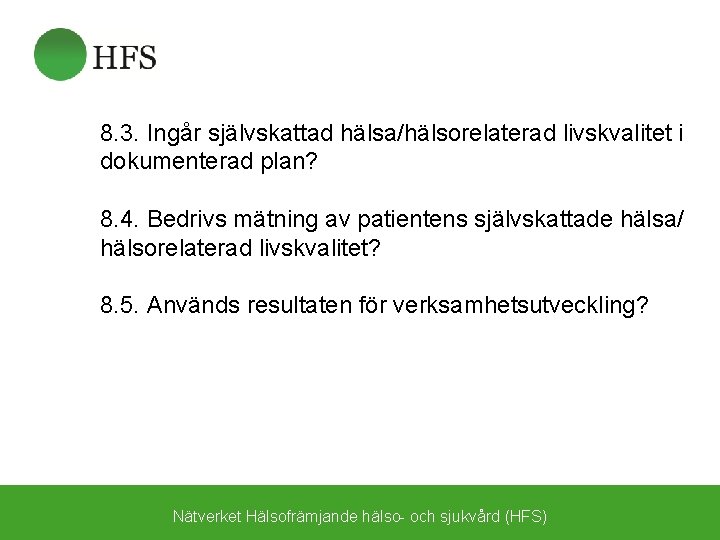 HFS

8.3. Ingår självskattad hälsa/hälsorelaterad livskvalitet i dokumenterad plan?

8.4. Bedrivs mätning av patientens självskattade hälsa/ hälsorelaterad livskvalitet?

8.5. Används resultaten för verksamhetsutveckling?

Nätverket Hälsofrämjande hälso- och sjukvård (HFS)